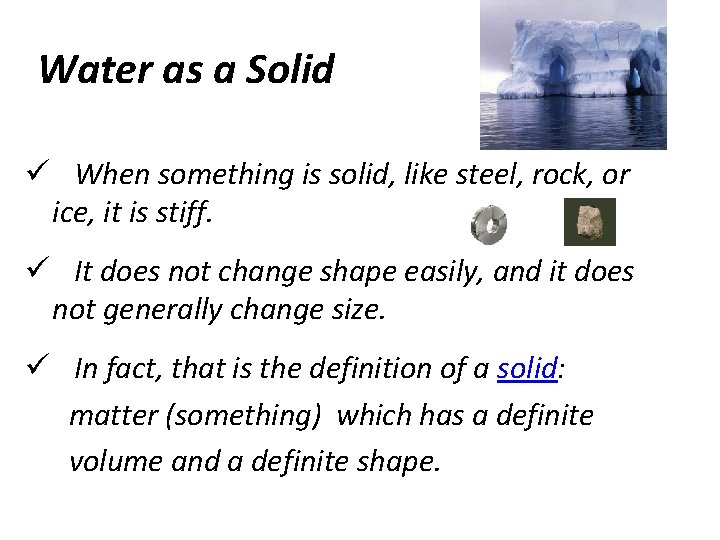 Water as a Solid

✓ When something is solid, like steel, rock, or ice, it is stiff.

✓ It does not change shape easily, and it does not generally change size.

✓ In fact, that is the definition of a solid: matter (something) which has a definite volume and a definite shape.